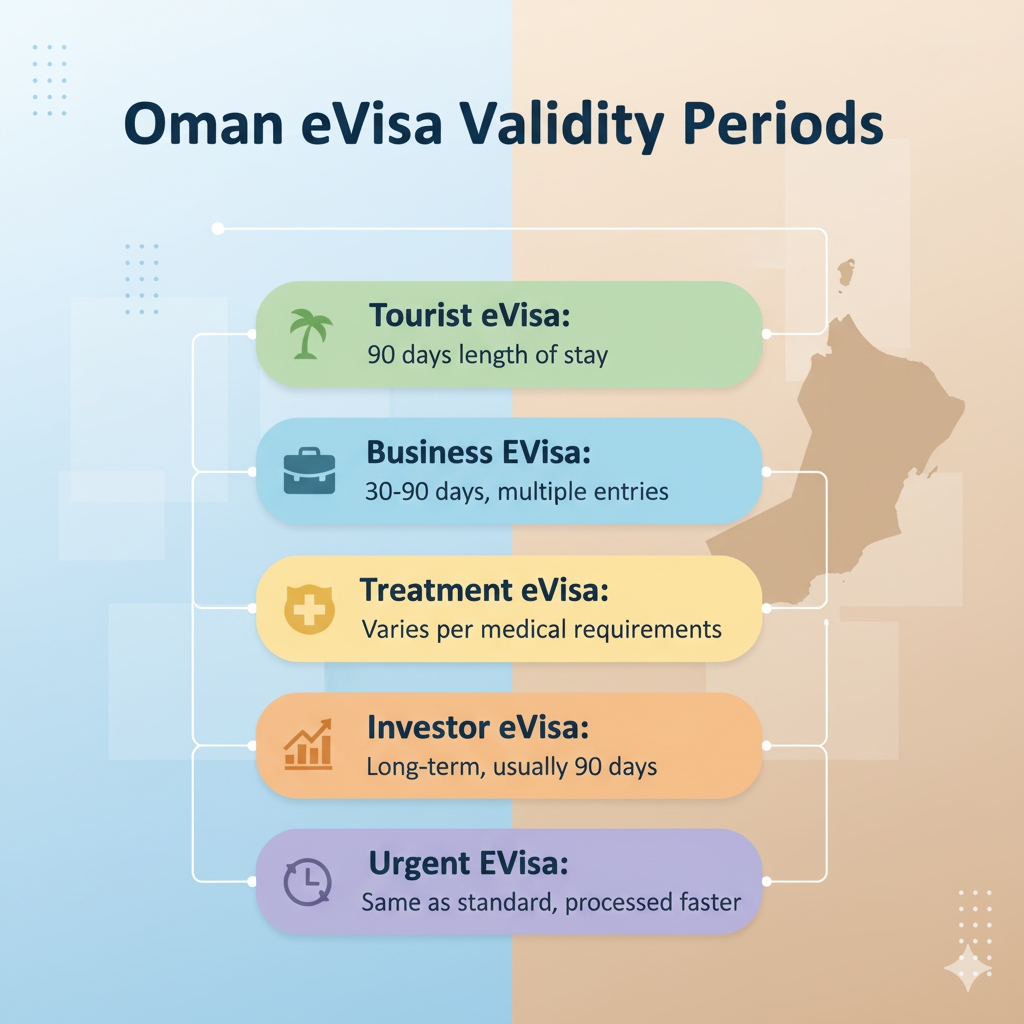 Oman eVisa Validity Periods

Tourist eVisa:
90 days length of stay

Business EVisa:
30-90 days, multiple entries

Treatment eVisa:
Varies per medical requirements

Investor eVisa:
Long-term, usually 90 days

Urgent EVisa:
Same as standard, processed faster